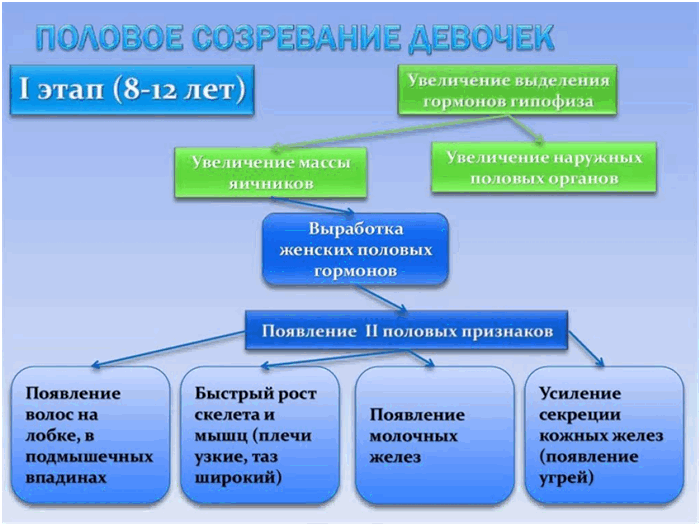 ПОЛОВОЕ СОЗРЕВАНИЕ ДЕВОЧЕК

I этап (8-12 лет)

Увеличение выделения гормонов гипофиза

Увеличение массы яичников

Увеличение наружных половых органов

Выработка женских половых гормонов

Появление II половых признаков

Появление волос на лобке, в подмышечных впадинах

Быстрый рост скелета и мышц (плечи узкие, таз широкий)

Появление молочных желез

Усиление секреции кожных желез (появление угрей)